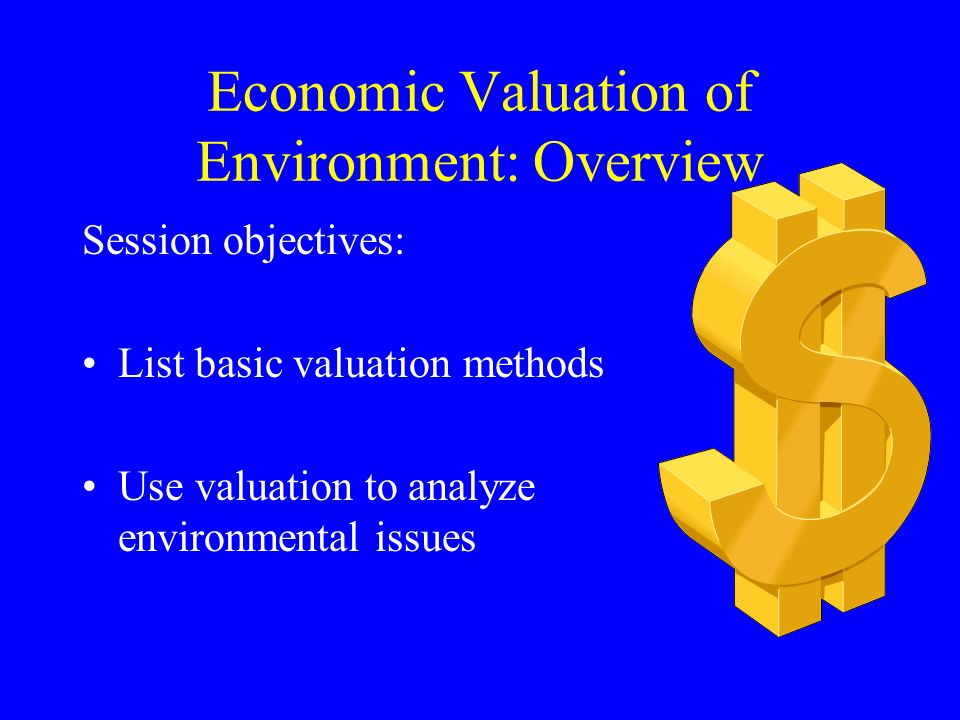 Economic Valuation of Environment: Overview

Session objectives:

• List basic valuation methods

• Use valuation to analyze environmental issues